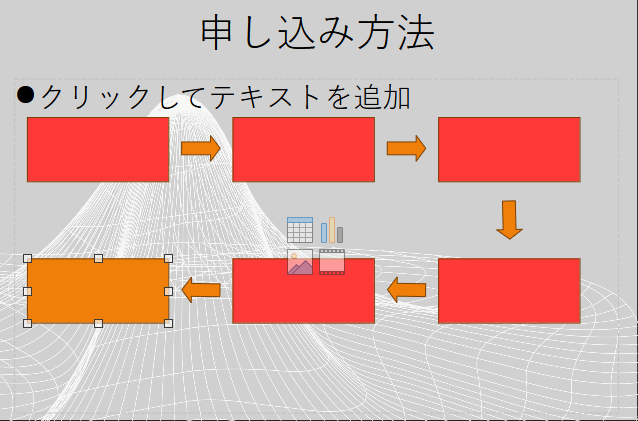 申し込み方法

●クリックしてテキストを追加